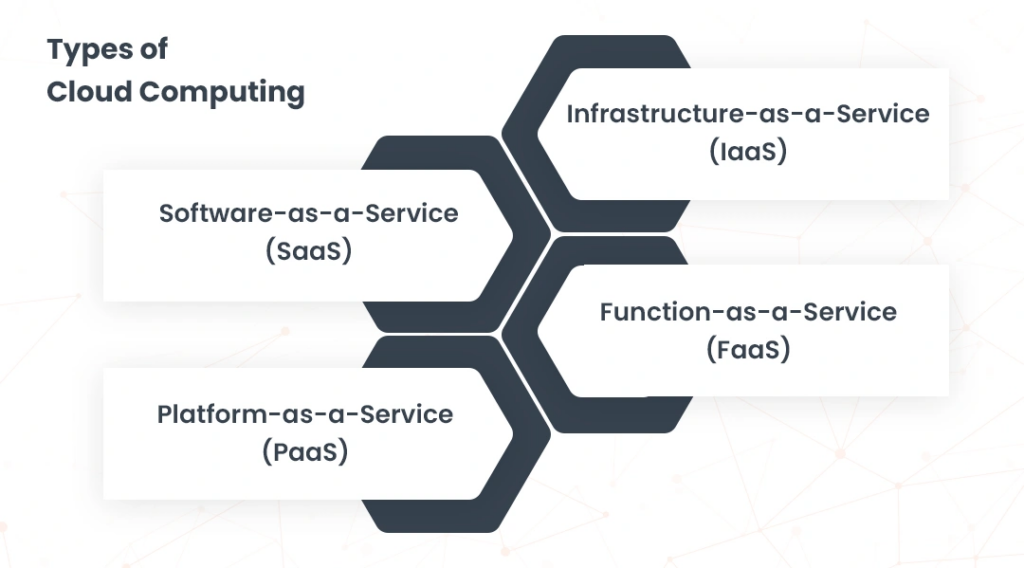 Types of Cloud Computing

Infrastructure-as-a-Service (IaaS)

Software-as-a-Service (SaaS)

Function-as-a-Service (FaaS)

Platform-as-a-Service (PaaS)